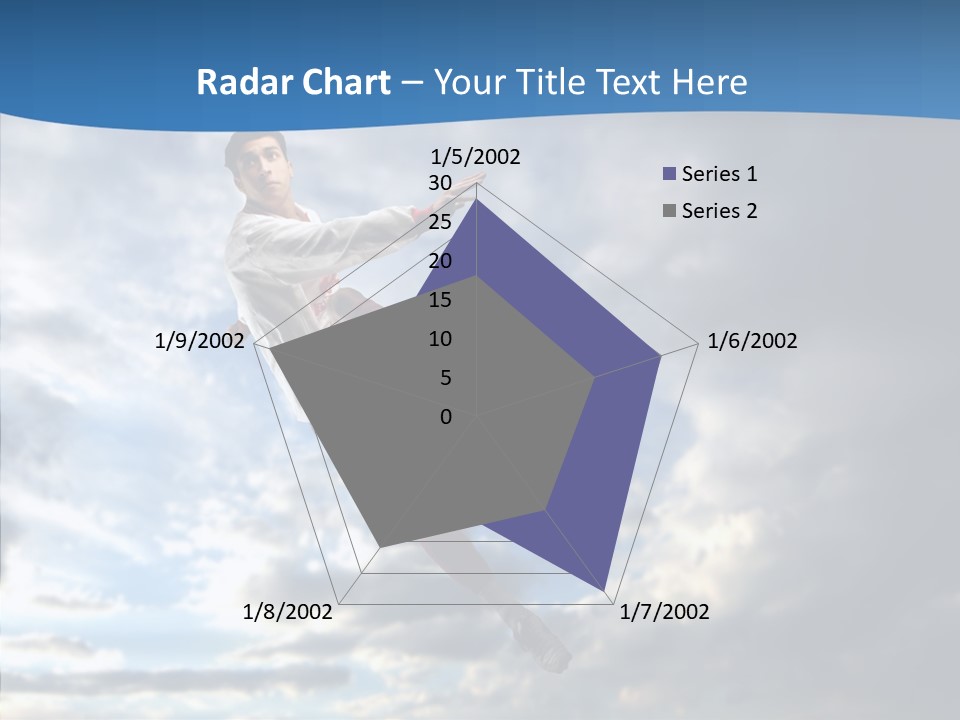 Radar Chart – Your Title Text Here

1/5/2002
30
25
20
15
10
5
0
1/6/2002
1/7/2002
1/8/2002
1/9/2002

Series 1
Series 2